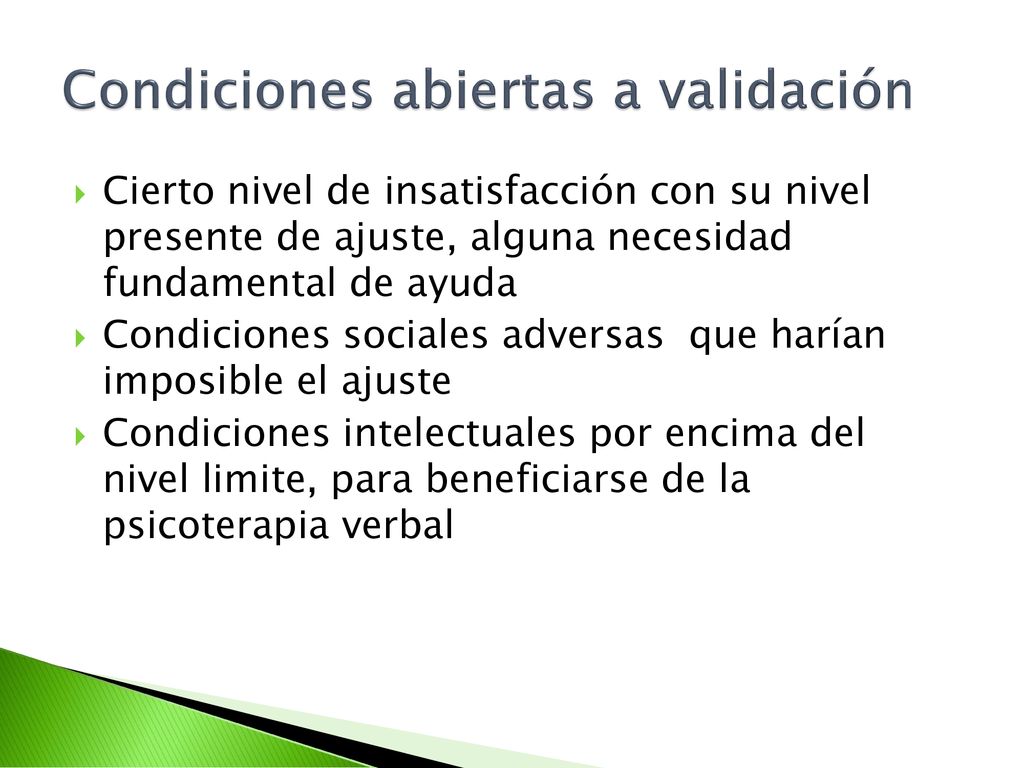 Condiciones abiertas a validación

Cierto nivel de insatisfacción con su nivel presente de ajuste, alguna necesidad fundamental de ayuda

Condiciones sociales adversas  que harían imposible el ajuste

Condiciones intelectuales por encima del nivel limite, para beneficiarse de la psicoterapia verbal